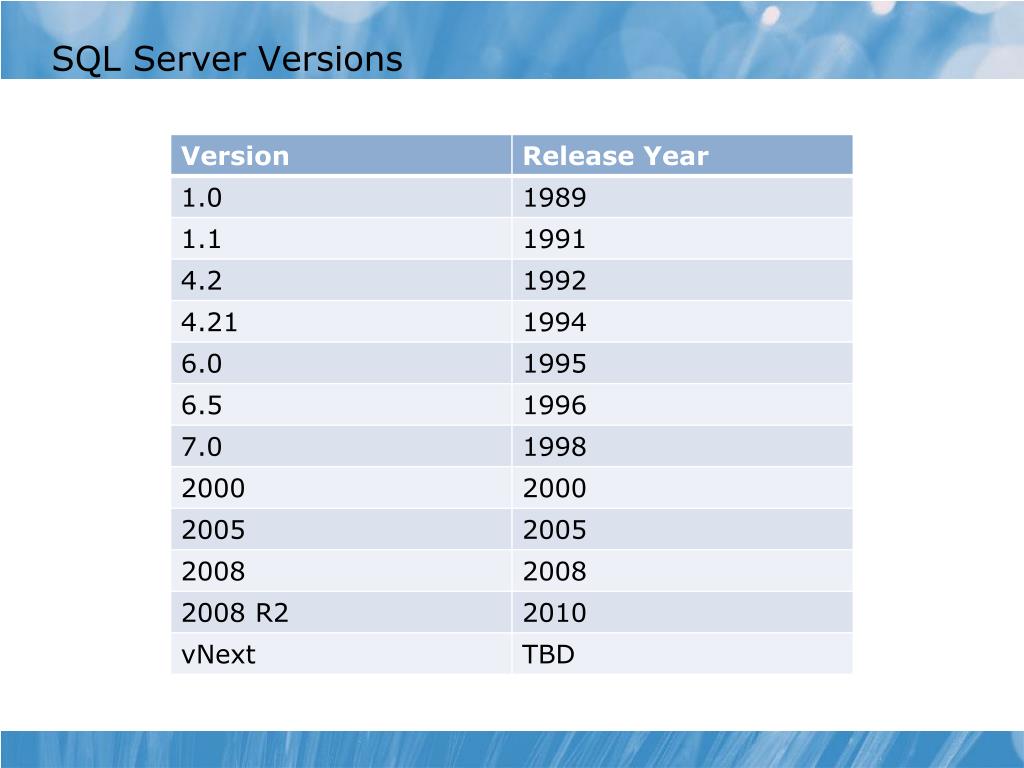 SQL Server Versions

| Version | Release Year |
|---|---|
| 1.0 | 1989 |
| 1.1 | 1991 |
| 4.2 | 1992 |
| 4.21 | 1994 |
| 6.0 | 1995 |
| 6.5 | 1996 |
| 7.0 | 1998 |
| 2000 | 2000 |
| 2005 | 2005 |
| 2008 | 2008 |
| 2008 R2 | 2010 |
| vNext | TBD |